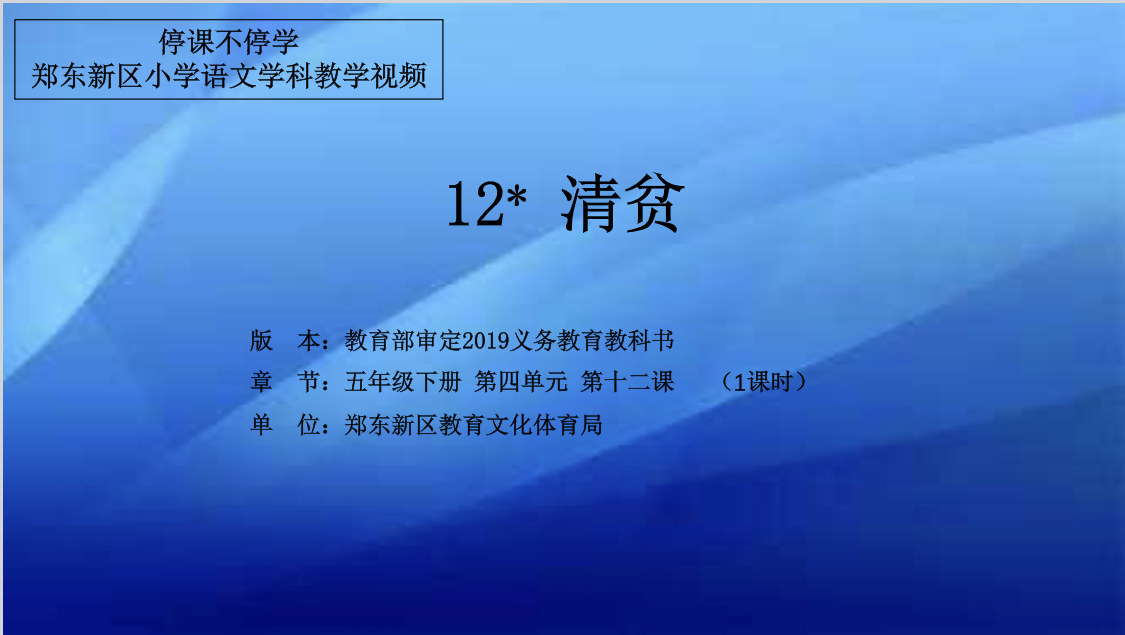 停课不停学
郑东新区小学语文学科教学视频

12* 清贫

版　本：教育部审定2019义务教育教科书
章　节：五年级下册 第四单元 第十二课　（1课时）
单　位：郑东新区教育文化体育局